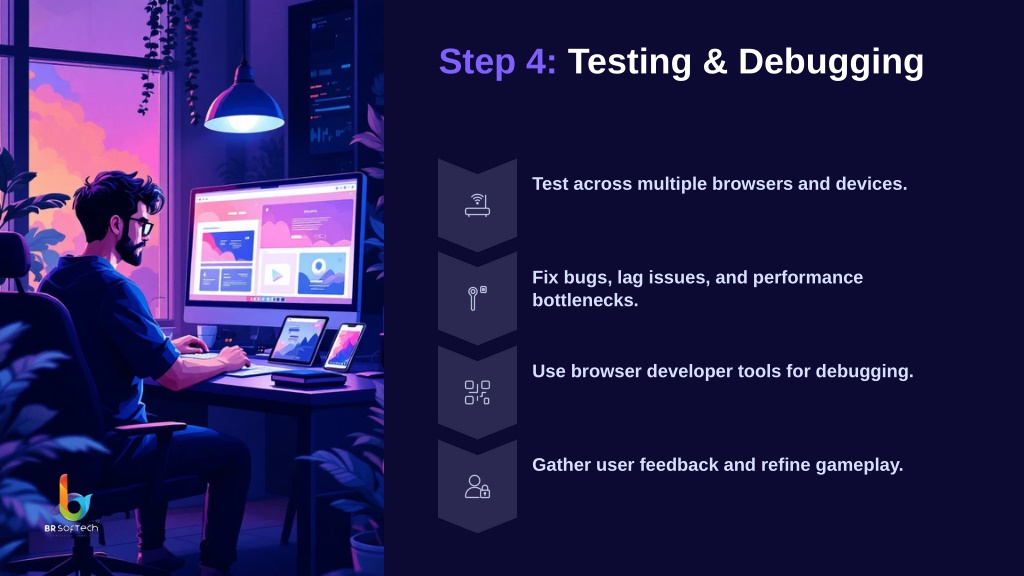 Step 4: Testing & Debugging

Test across multiple browsers and devices.

Fix bugs, lag issues, and performance bottlenecks.

Use browser developer tools for debugging.

Gather user feedback and refine gameplay.

BR SofTech